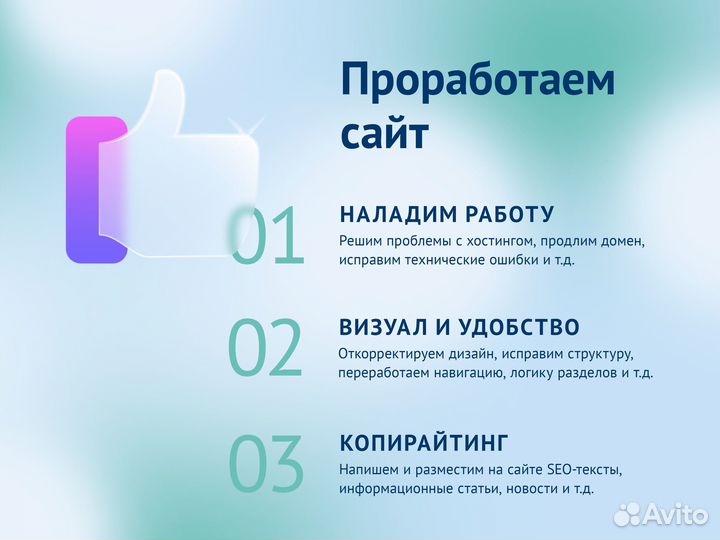 Проработаем сайт

01

НАЛАДИМ РАБОТУ

Решим проблемы с хостингом, продлим домен, исправим технические ошибки и т.д.

02

ВИЗУАЛ И УДОБСТВО

Откорректируем дизайн, исправим структуру, переработаем навигацию, логику разделов и т.д.

03

КОПИРАЙТИНГ

Напишем и разместим на сайте SEO-тексты, информационные статьи, новости и т.д.

Avito